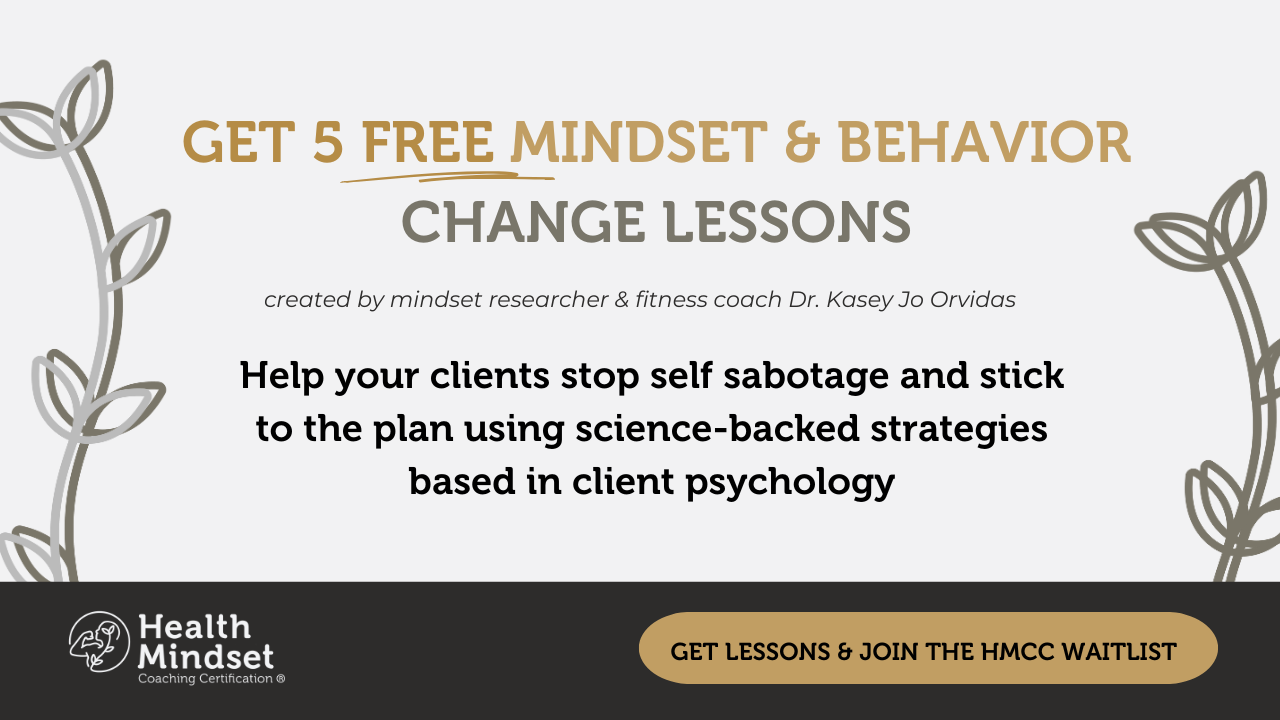 GET 5 FREE MINDSET & BEHAVIOR CHANGE LESSONS

created by mindset researcher & fitness coach Dr. Kasey Jo Orvidas

Help your clients stop self sabotage and stick to the plan using science-backed strategies based in client psychology

Health Mindset Coaching Certification ®

GET LESSONS & JOIN THE HMCC WAITLIST